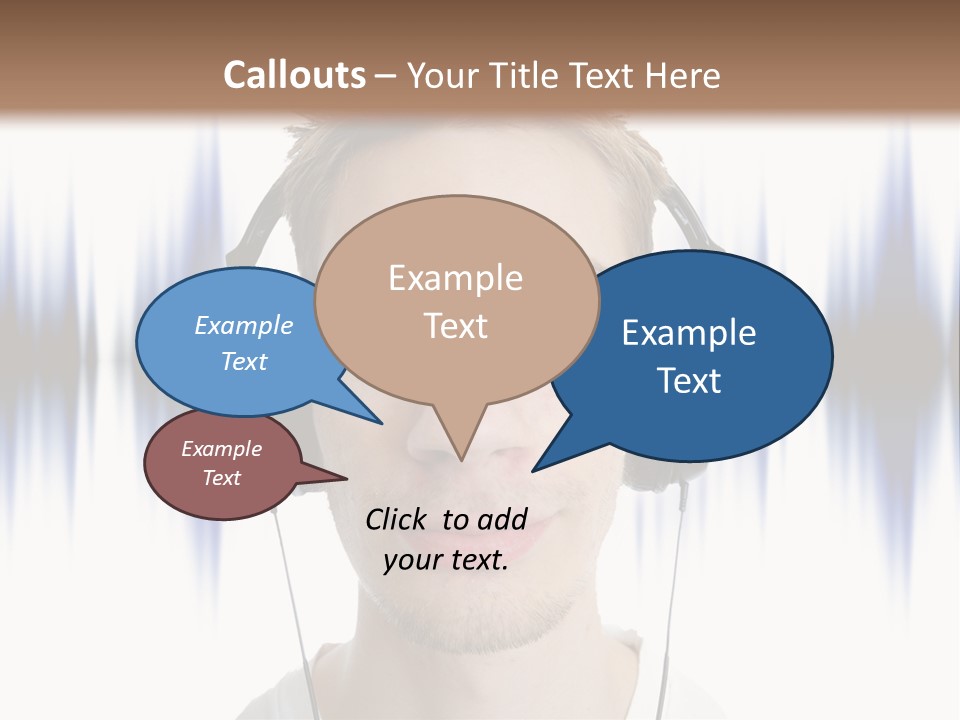 Callouts – Your Title Text Here

Example Text

Example Text

Example Text

Example Text

Click to add your text.